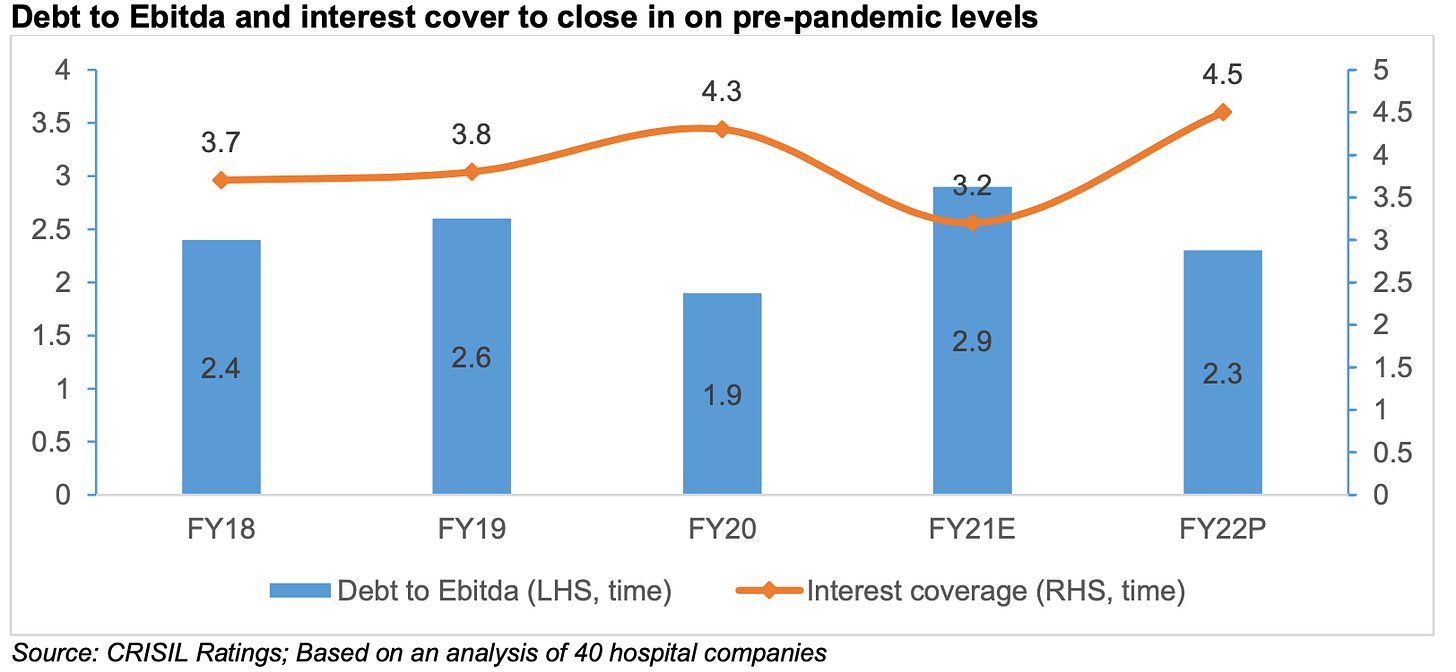 Debt to Ebitda and interest cover to close in on pre-pandemic levels

4
3.5
3
2.5
2
1.5
1
0.5
0

5
4.5
4
3.5
3
2.5
2
1.5
1
0.5
0

3.7
3.8
4.3
3.2
4.5

2.4
2.6
1.9
2.9
2.3

FY18
FY19
FY20
FY21E
FY22P

Debt to Ebitda (LHS, time)
Interest coverage (RHS, time)

Source: CRISIL Ratings; Based on an analysis of 40 hospital companies